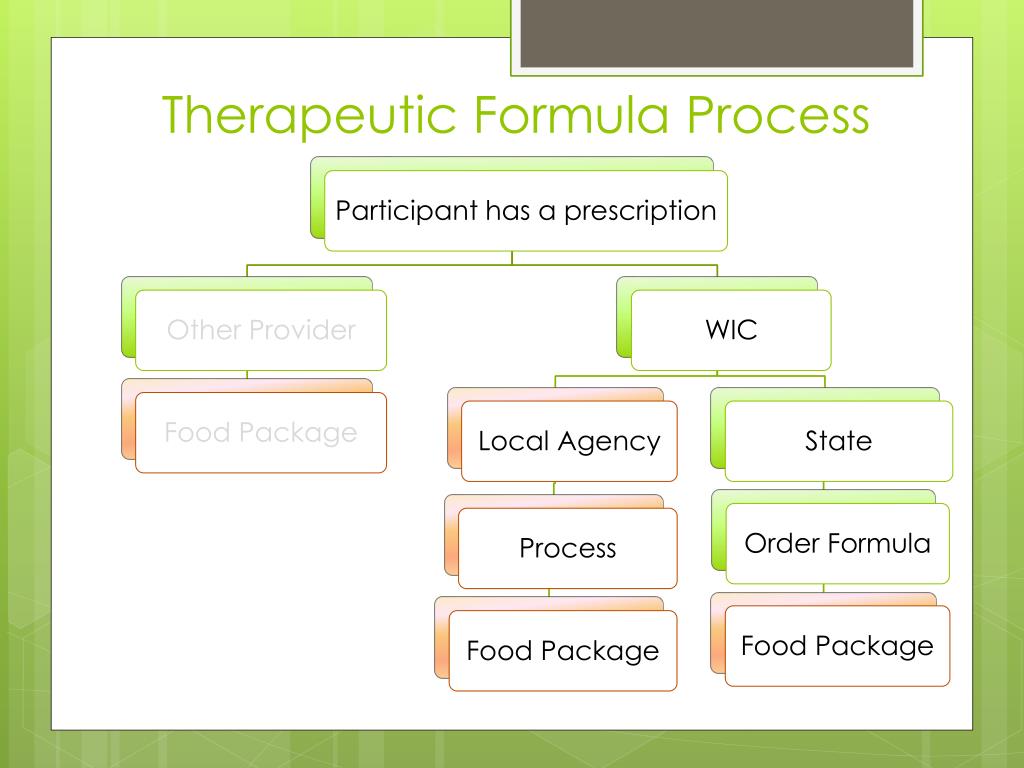 Therapeutic Formula Process

Participant has a prescription

Other Provider

Food Package

WIC

Local Agency

Process

Food Package

State

Order Formula

Food Package